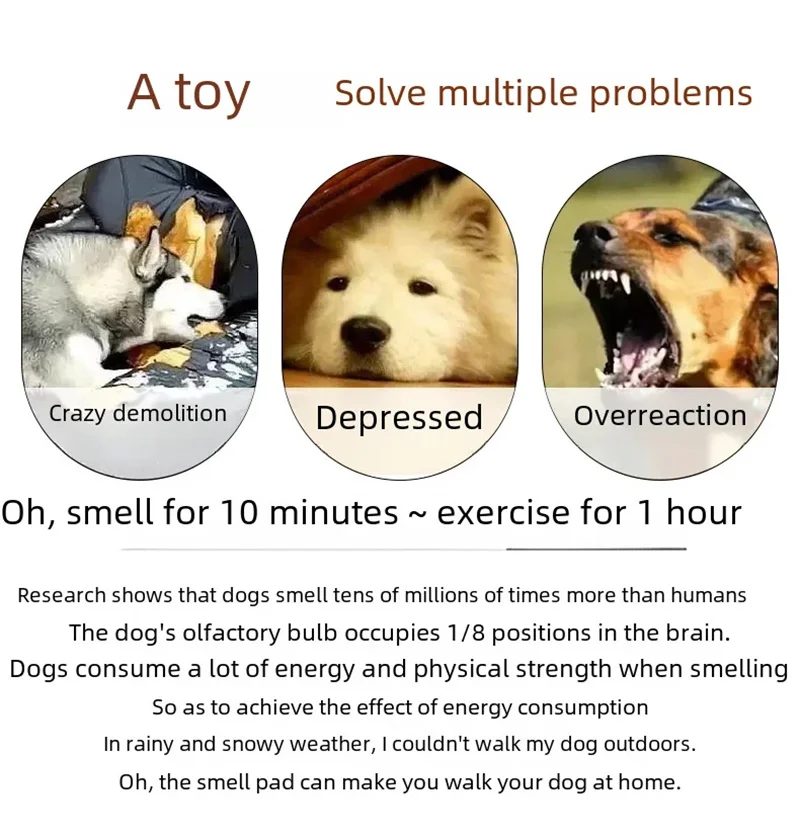 A toy Solve multiple problems

Crazy demolition

Depressed

Overreaction

Oh, smell for 10 minutes ~ exercise for 1 hour

Research shows that dogs smell tens of millions of times more than humans
The dog's olfactory bulb occupies 1/8 positions in the brain.
Dogs consume a lot of energy and physical strength when smelling
So as to achieve the effect of energy consumption
In rainy and snowy weather, I couldn't walk my dog outdoors.
Oh, the smell pad can make you walk your dog at home.